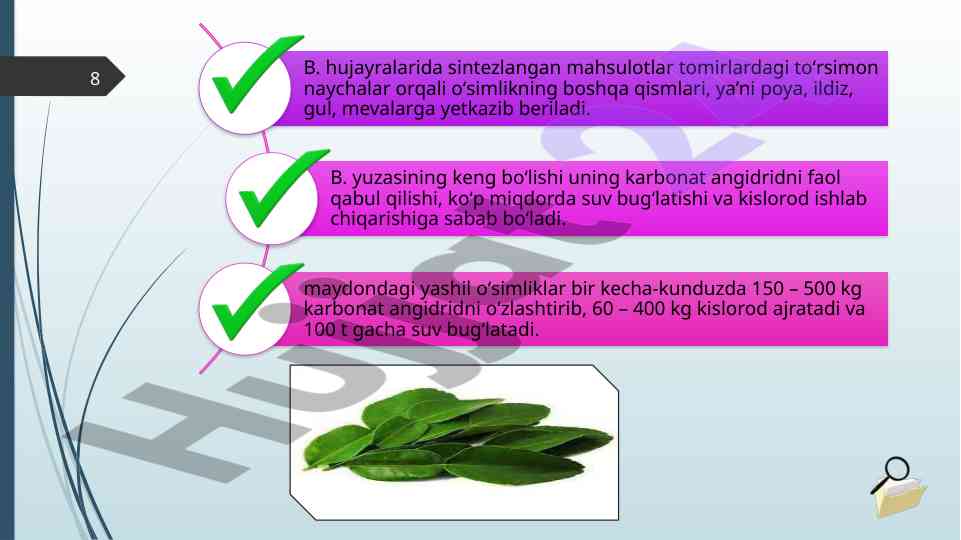 8

B. hujayralarida sintezlangan mahsulotlar tomirlardagi to‘rsimon naychalar orqali o‘simlikning boshqa qismlari, ya’ni poya, ildiz, gul, mevalarga yetkazib beriladi.

B. yuzasining keng bo‘lishi uning karbonat angidridni faol qabul qilishi, ko‘p miqdorda suv bug‘latishi va kislorod ishlab chiqarishiga sabab bo‘ladi.

maydondagi yashil o‘simliklar bir kecha-kunduzda 150 – 500 kg karbonat angidridni o‘zlashtirib, 60 – 400 kg kislorod ajratadi va 100 t gacha suv bug‘latadi.

Hujjat